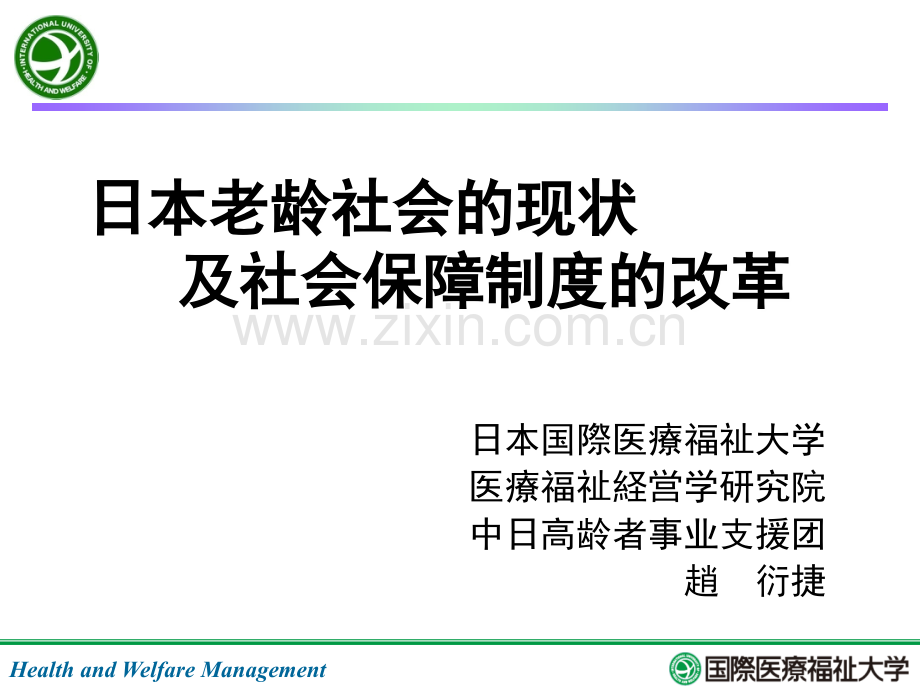 INTERNATIONAL UNIVERSITY OF HEALTH AND WELFARE

日本老龄社会的现状
及社会保障制度的改革

www.zixin.com.cn

日本国際医療福祉大学
医療福祉経営学研究院
中日高龄者事业支援团
趙　衍捷

Health and Welfare Management

国際医療福祉大学